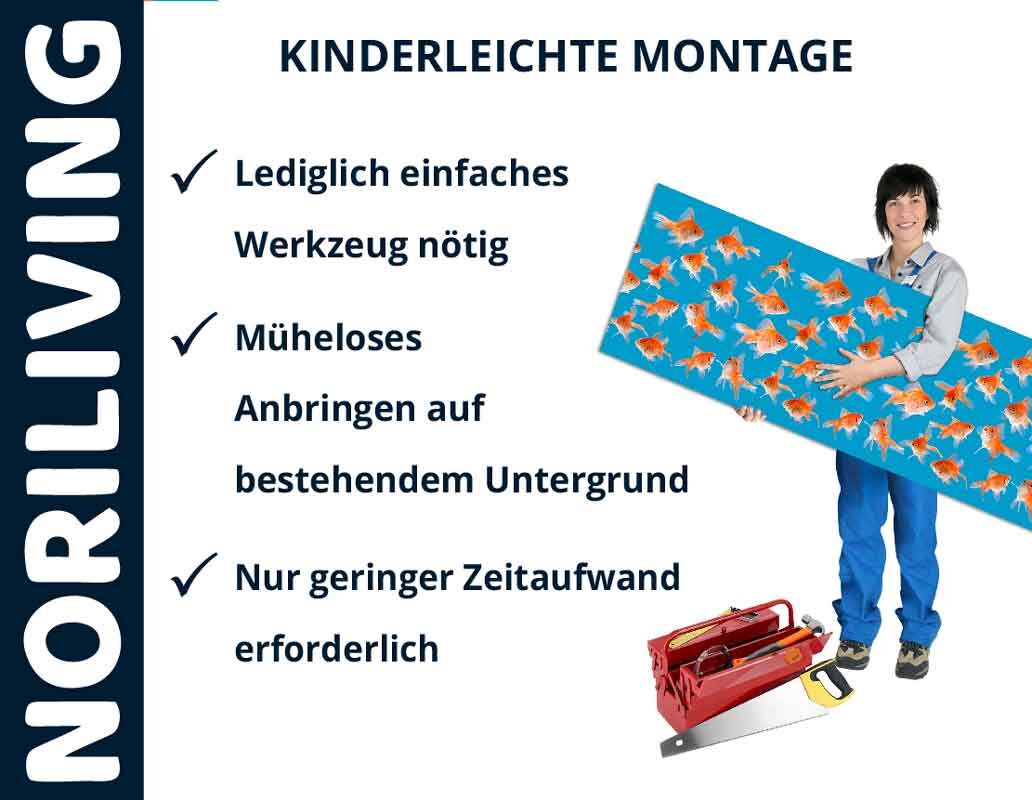 NORILIVING

KINDERLEICHTE MONTAGE

✓ Lediglich einfaches Werkzeug nötig

✓ Müheloses Anbringen auf bestehendem Untergrund

✓ Nur geringer Zeitaufwand erforderlich